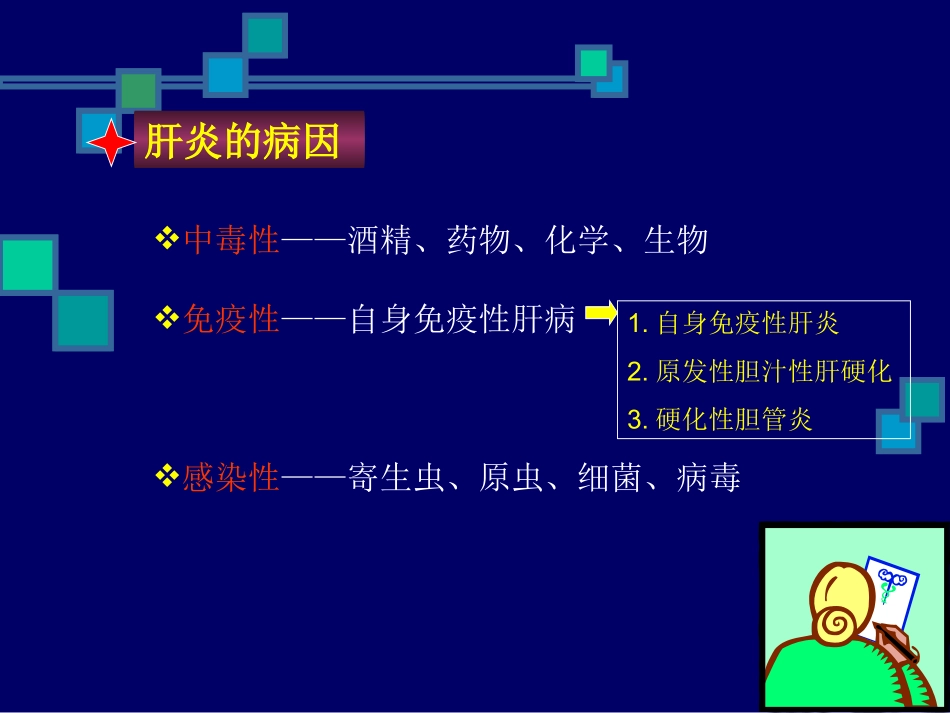 肝炎的病因

❖中毒性——酒精、药物、化学、生物

❖免疫性——自身免疫性肝病

1. 自身免疫性肝炎
2. 原发性胆汁性肝硬化
3. 硬化性胆管炎

❖感染性——寄生虫、原虫、细菌、病毒